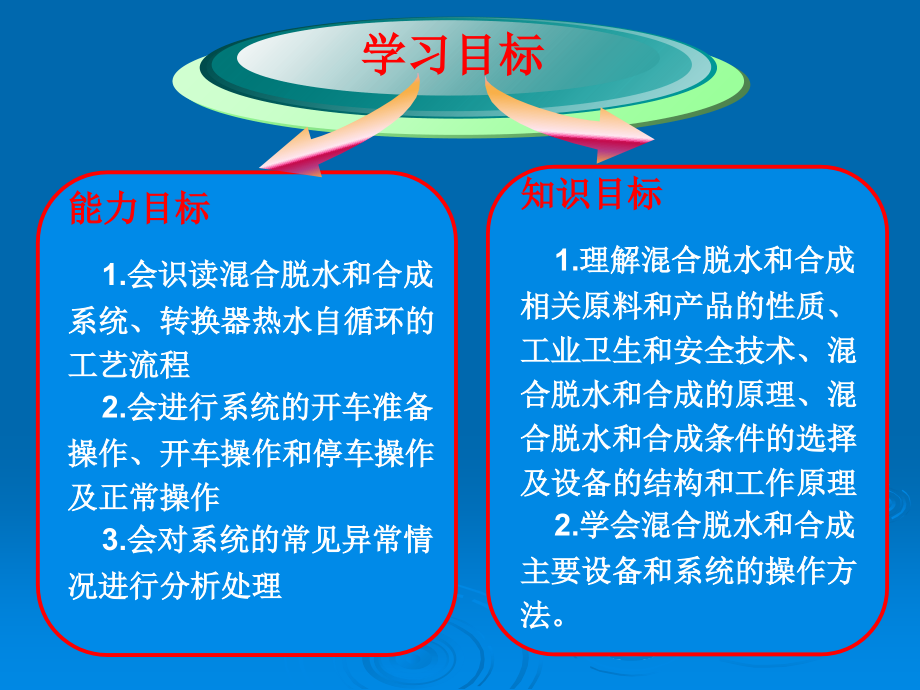 学习目标

能力目标

1.会识读混合脱水和合成系统、转换器热水自循环的工艺流程

2.会进行系统的开车准备操作、开车操作和停车操作及正常操作

3.会对系统的常见异常情况进行分析处理

知识目标

1.理解混合脱水和合成相关原料和产品的性质、工业卫生和安全技术、混合脱水和合成的原理、混合脱水和合成条件的选择及设备的结构和工作原理

2.学会混合脱水和合成主要设备和系统的操作方法。